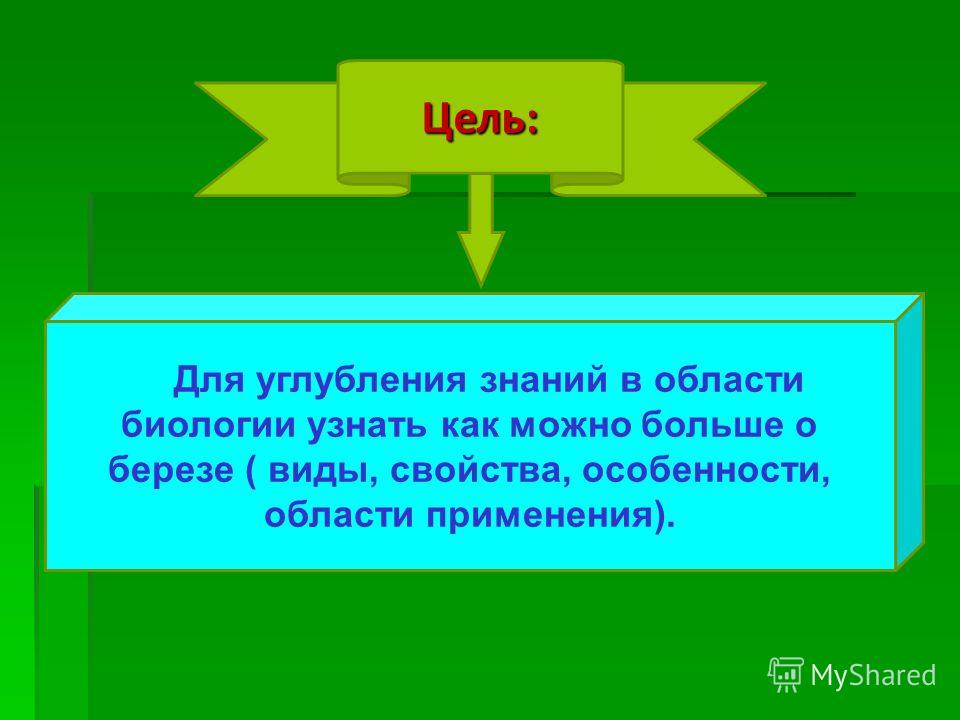 Цель:

Для углубления знаний в области биологии узнать как можно больше о березе ( виды, свойства, особенности, области применения).

MyShared